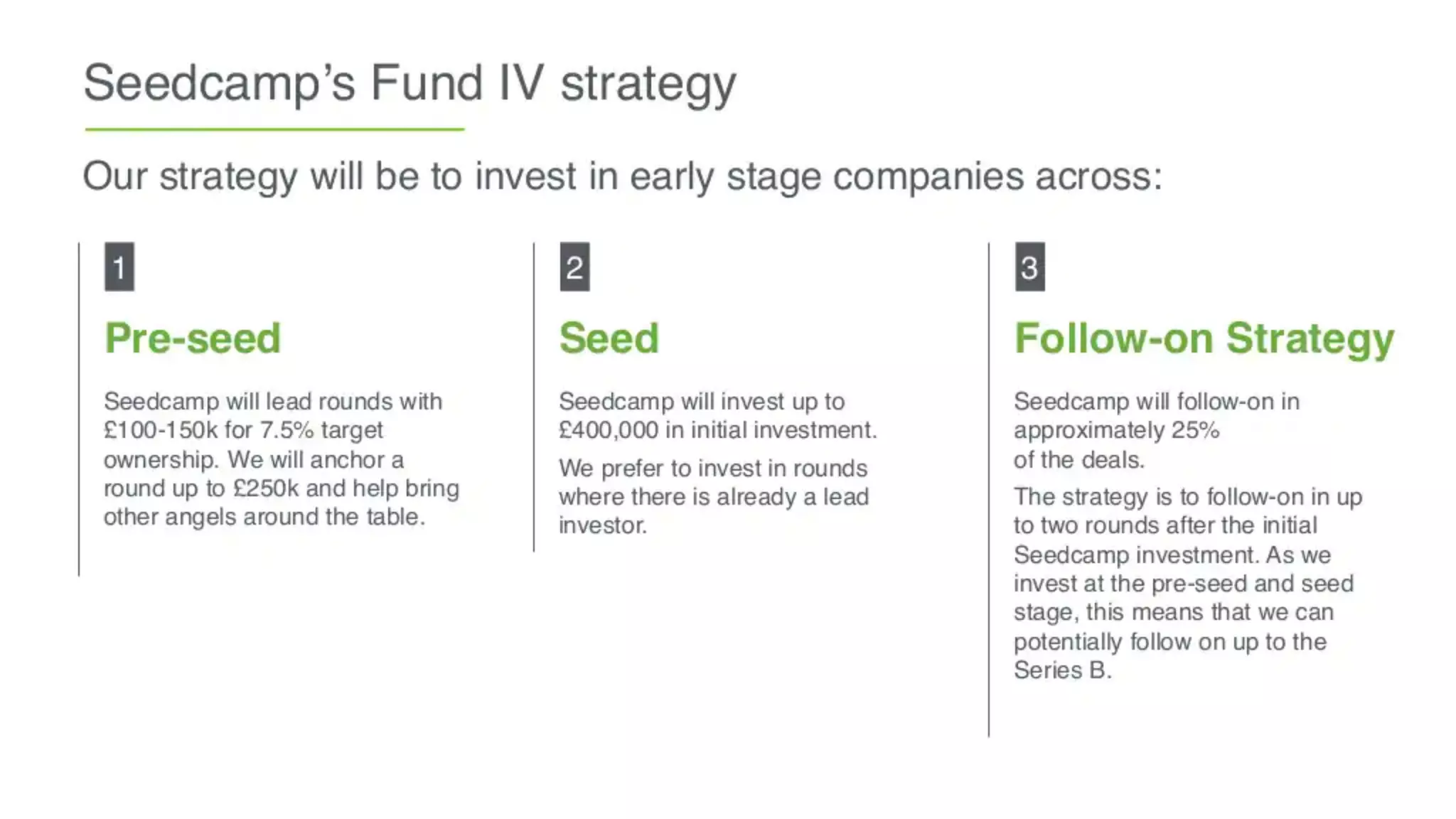 Seedcamp's Fund IV strategy

Our strategy will be to invest in early stage companies across:

1

Pre-seed

Seedcamp will lead rounds with £100-150k for 7.5% target ownership. We will anchor a round up to £250k and help bring other angels around the table.

2

Seed

Seedcamp will invest up to £400,000 in initial investment.

We prefer to invest in rounds where there is already a lead investor.

3

Follow-on Strategy

Seedcamp will follow-on in approximately 25% of the deals.

The strategy is to follow-on in up to two rounds after the initial Seedcamp investment. As we invest at the pre-seed and seed stage, this means that we can potentially follow on up to the Series B.